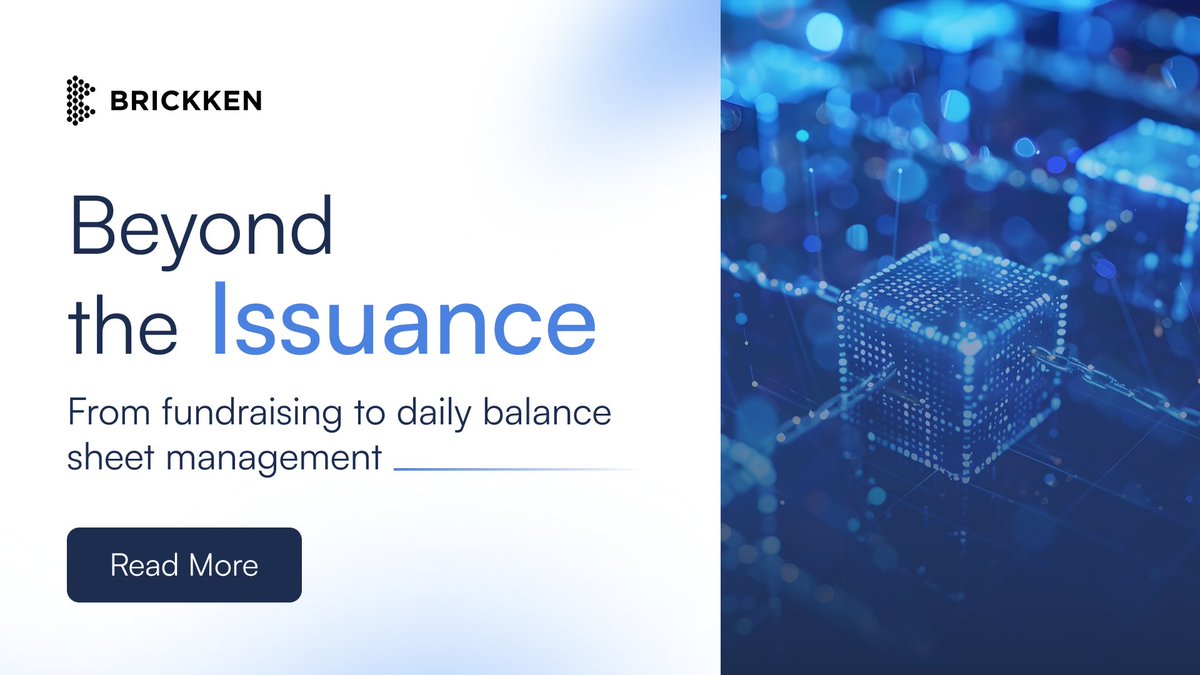 BRICKKEN

Beyond the Issuance

From fundraising to daily balance sheet management

Read More